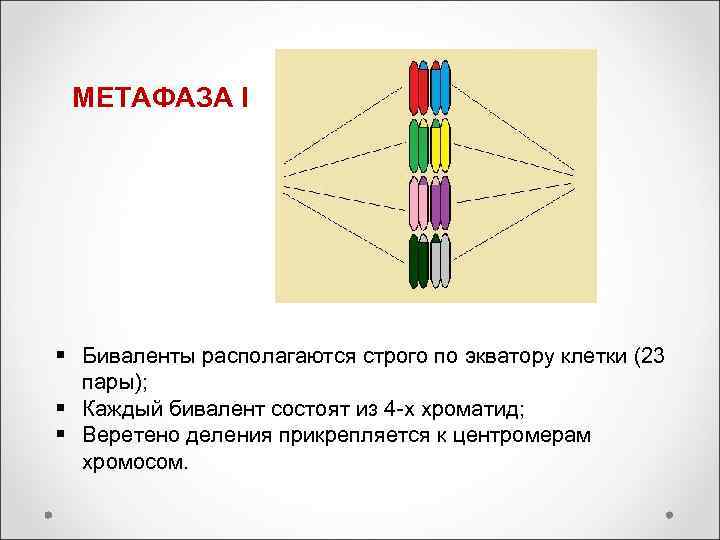 МЕТАФАЗА I

▪ Биваленты располагаются строго по экватору клетки (23 пары);
▪ Каждый бивалент состоят из 4-х хроматид;
▪ Веретено деления прикрепляется к центромерам хромосом.